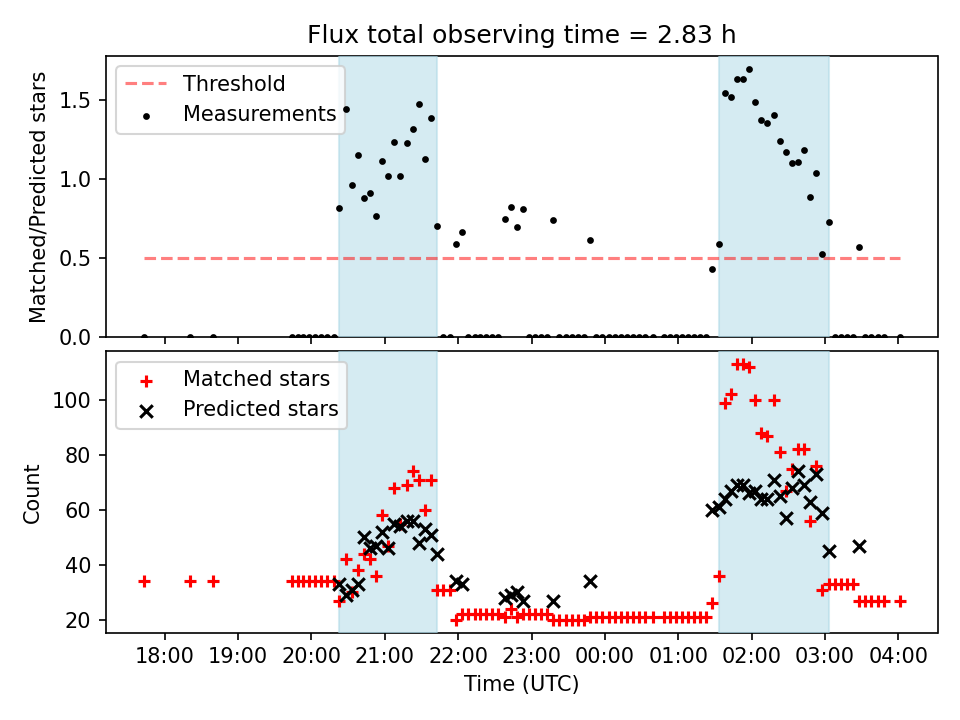 Flux total observing time = 2.83 h

Threshold
Measurements

Matched/Predicted stars

1.5
1.0
0.5
0.0

Matched stars
Predicted stars

Count

100
80
60
40
20

18:00 19:00 20:00 21:00 22:00 23:00 00:00 01:00 02:00 03:00 04:00

Time (UTC)